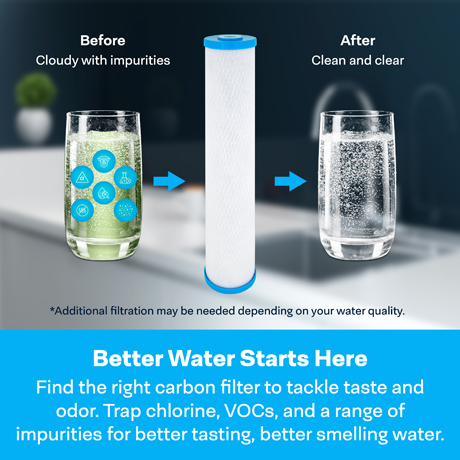 Before
Cloudy with impurities

After
Clean and clear

*Additional filtration may be needed depending on your water quality.

Better Water Starts Here

Find the right carbon filter to tackle taste and odor. Trap chlorine, VOCs, and a range of impurities for better tasting, better smelling water.